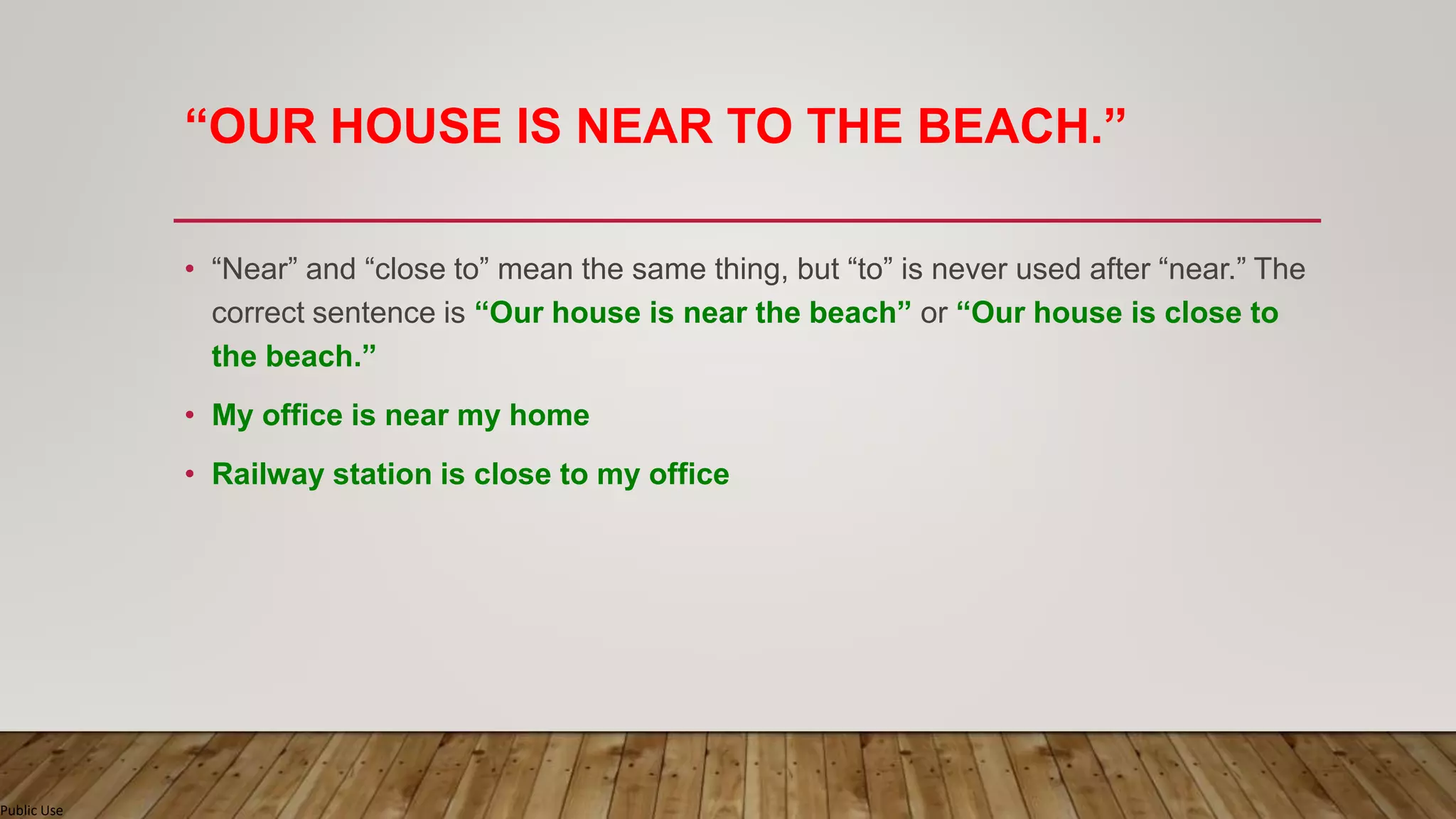 “OUR HOUSE IS NEAR TO THE BEACH.”

• “Near” and “close to” mean the same thing, but “to” is never used after “near.” The correct sentence is “Our house is near the beach” or “Our house is close to the beach.”

• My office is near my home

• Railway station is close to my office

Public Use